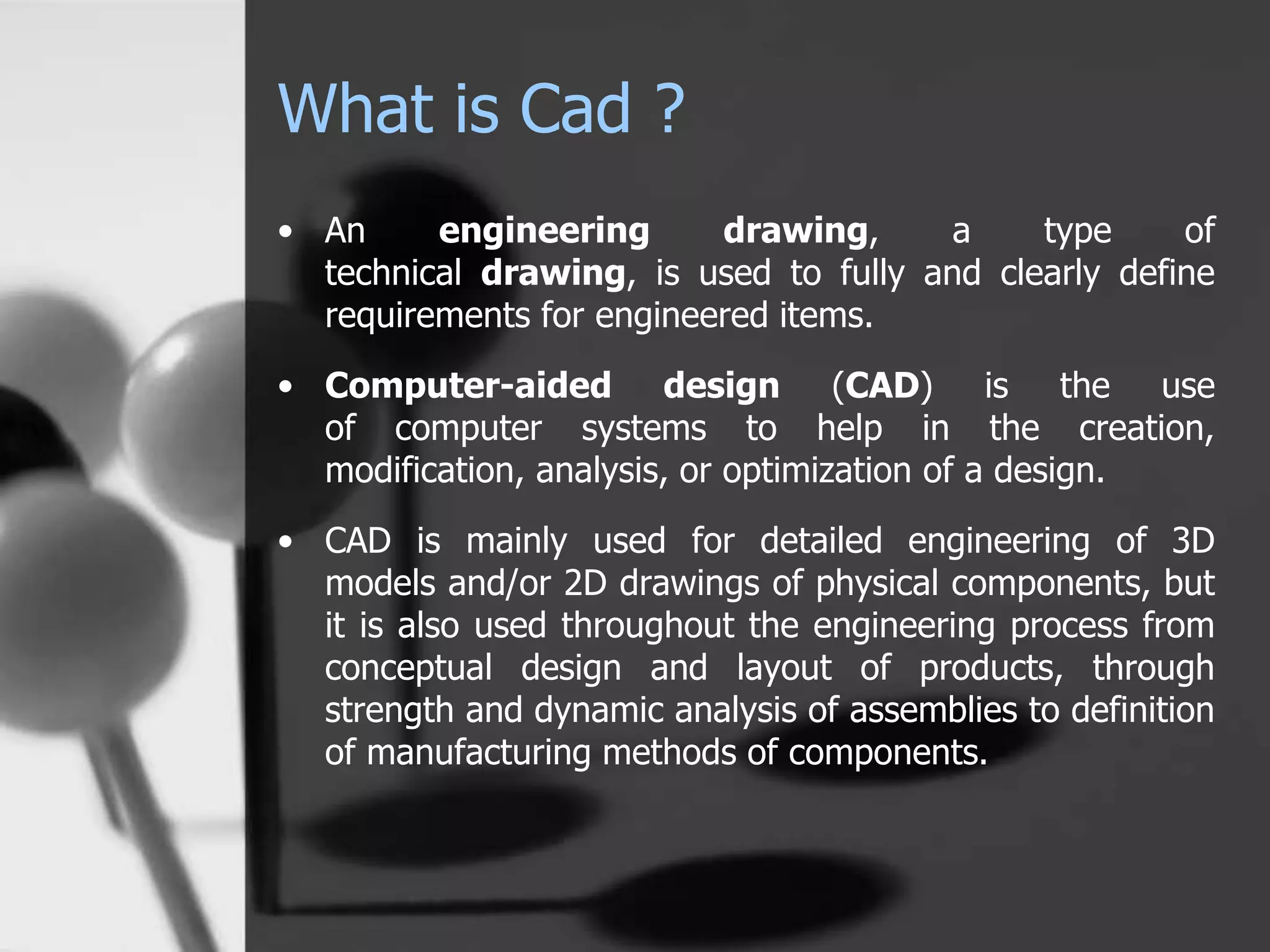 What is Cad ?

• An engineering drawing, a type of technical drawing, is used to fully and clearly define requirements for engineered items.

• Computer-aided design (CAD) is the use of computer systems to help in the creation, modification, analysis, or optimization of a design.

• CAD is mainly used for detailed engineering of 3D models and/or 2D drawings of physical components, but it is also used throughout the engineering process from conceptual design and layout of products, through strength and dynamic analysis of assemblies to definition of manufacturing methods of components.